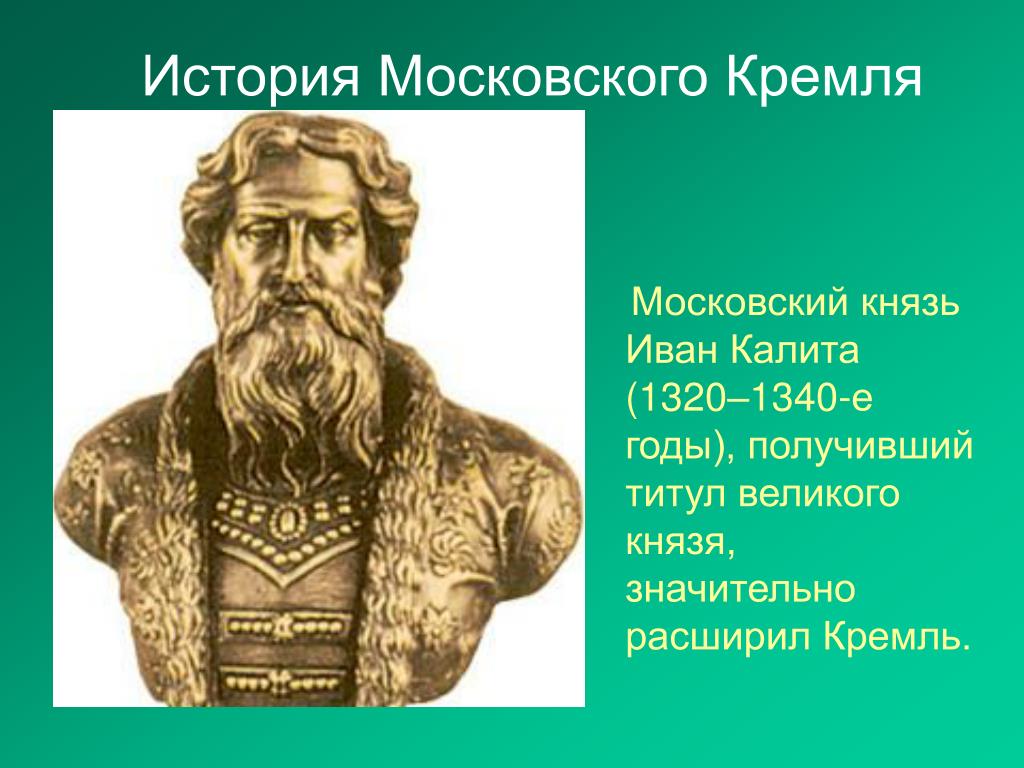 История Московского Кремля

Московский князь Иван Калита (1320–1340-е годы), получивший титул великого князя, значительно расширил Кремль.